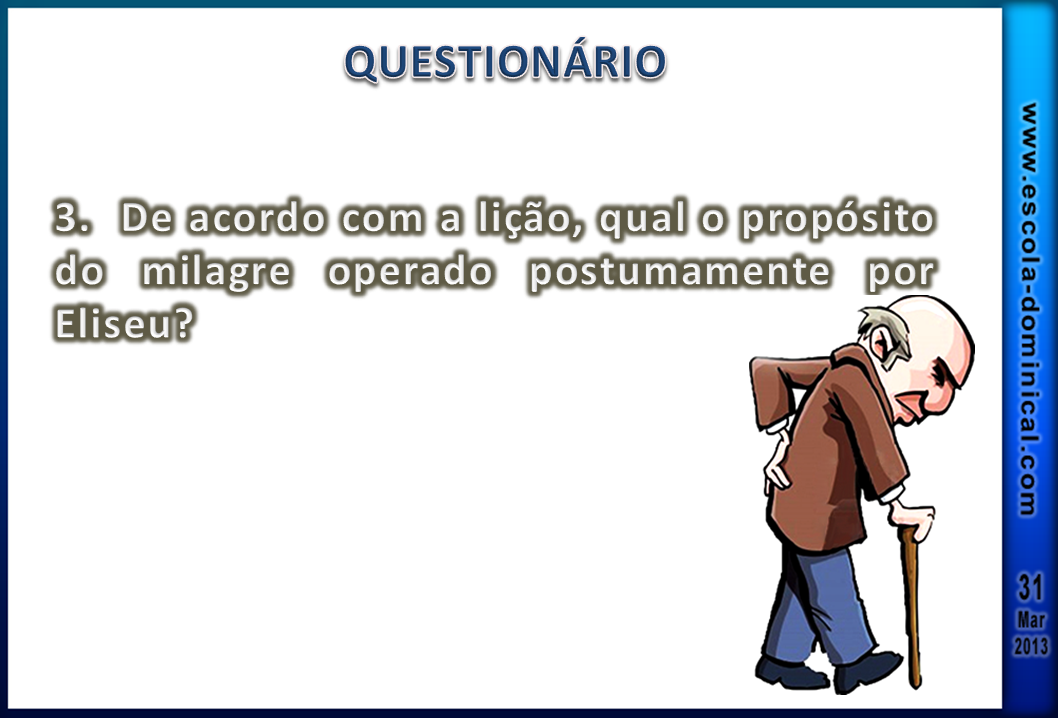 QUESTIONÁRIO

3. De acordo com a lição, qual o propósito do milagre operado postumamente por Eliseu?

www.escola-dominical.com

31
Mar
2013